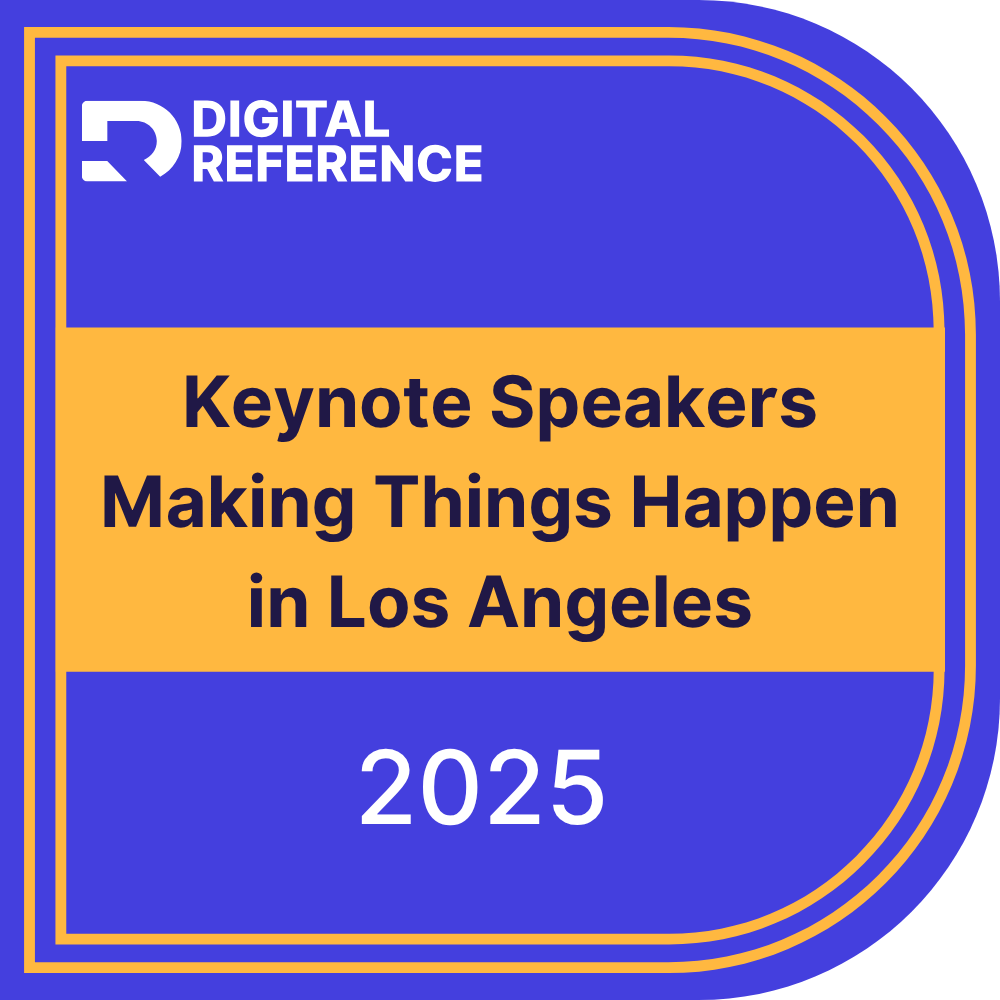 DIGITAL REFERENCE

Keynote Speakers Making Things Happen in Los Angeles

2025